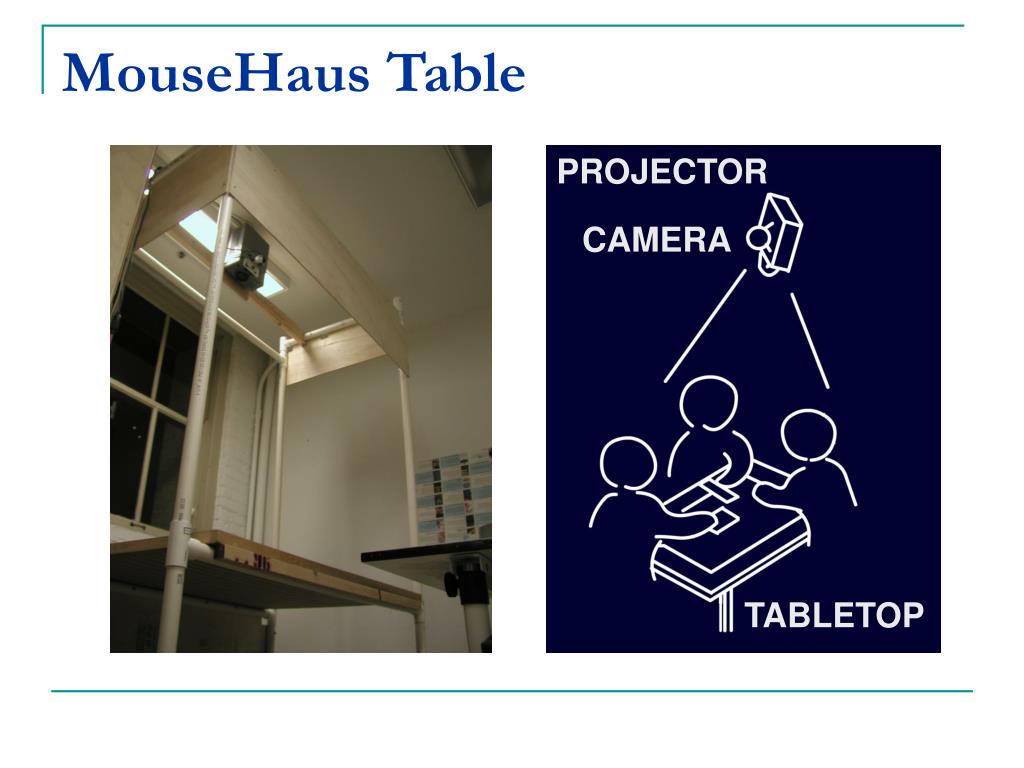 MouseHaus Table

PROJECTOR

CAMERA

TABLETOP